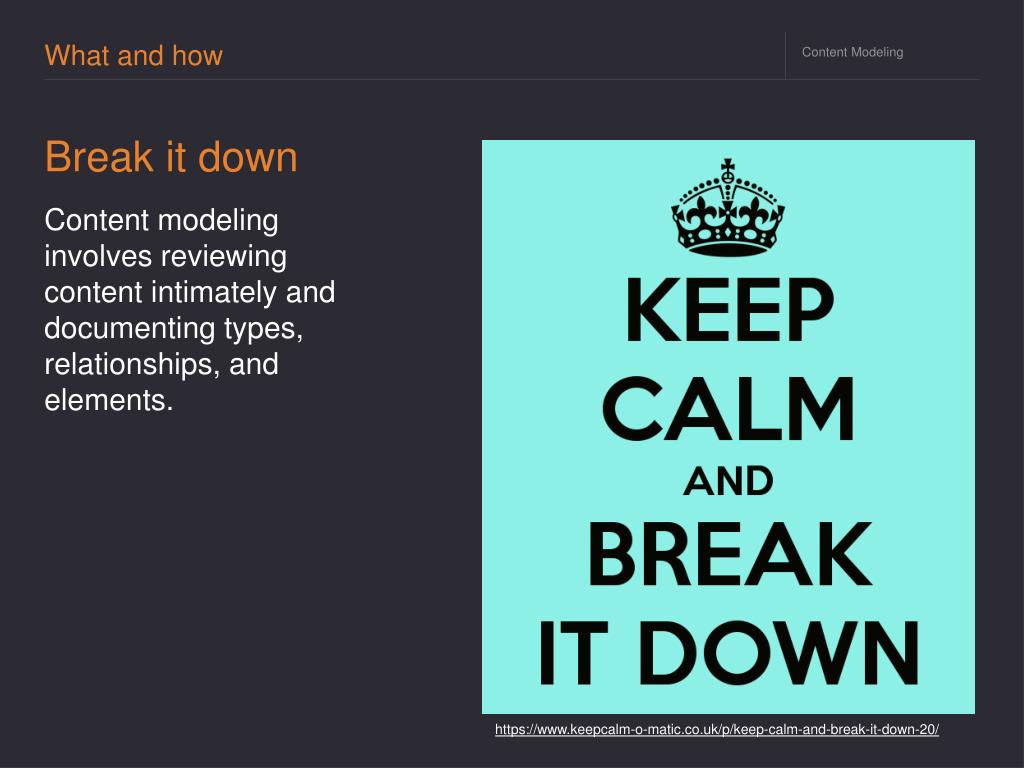 What and how

Content Modeling

Break it down

Content modeling involves reviewing content intimately and documenting types, relationships, and elements.

KEEP CALM AND BREAK IT DOWN

https://www.keepcalm-o-matic.co.uk/p/keep-calm-and-break-it-down-20/